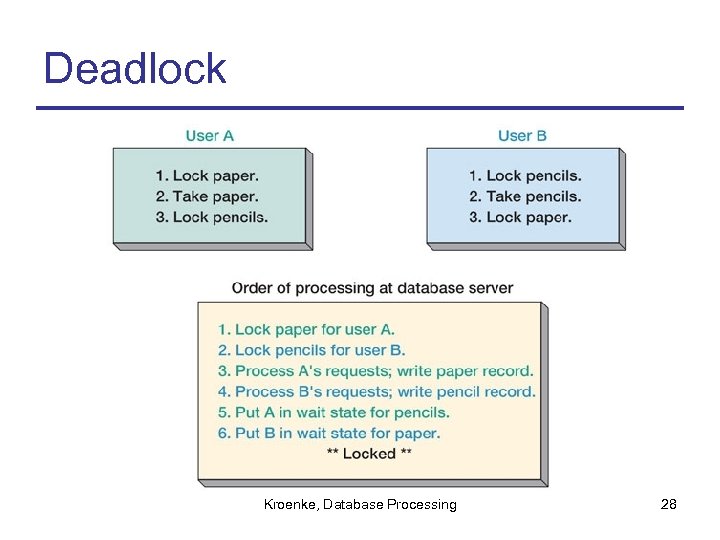 Deadlock

User A

1. Lock paper.
2. Take paper.
3. Lock pencils.

User B

1. Lock pencils.
2. Take pencils.
3. Lock paper.

Order of processing at database server

1. Lock paper for user A.
2. Lock pencils for user B.
3. Process A's requests; write paper record.
4. Process B's requests; write pencil record.
5. Put A in wait state for pencils.
6. Put B in wait state for paper.
** Locked **

Kroenke, Database Processing

28